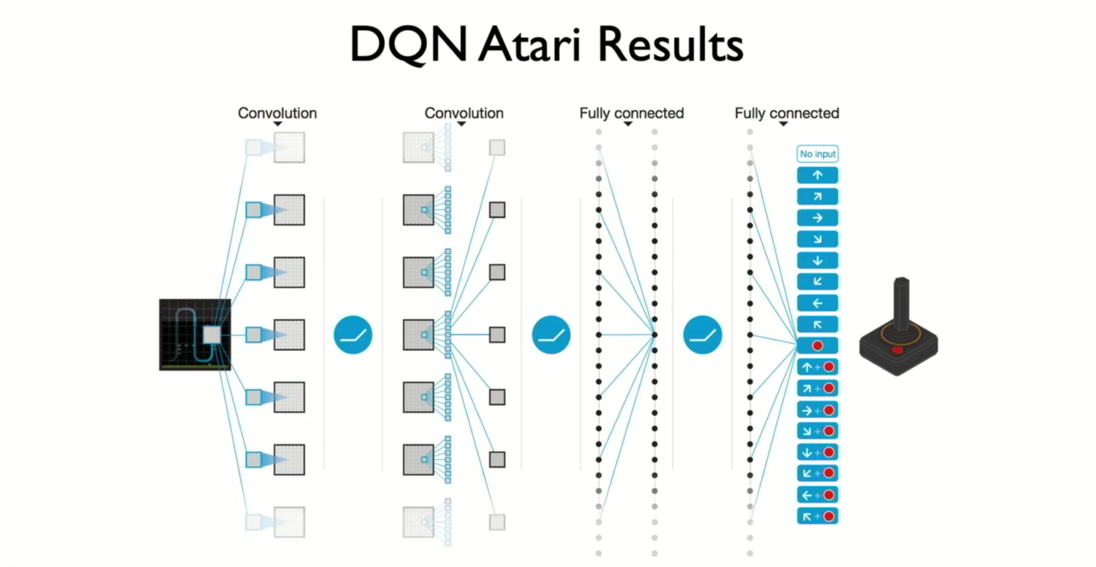 DQN Atari Results

Convolution

Convolution

Fully connected

Fully connected

No input

↑

↗

→

↘

↓

↙

←

↖

↑ +

↗ +

→ +

↘ +

↓ +

↙ +

← +

↖ +